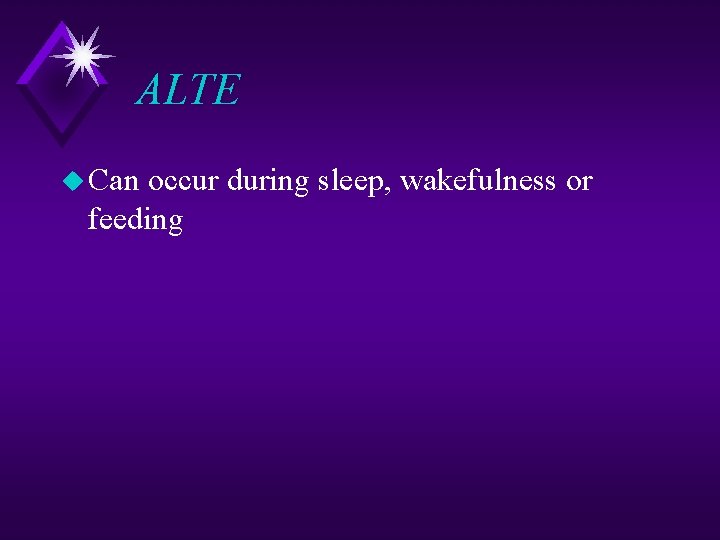 ALTE

Can occur during sleep, wakefulness or feeding